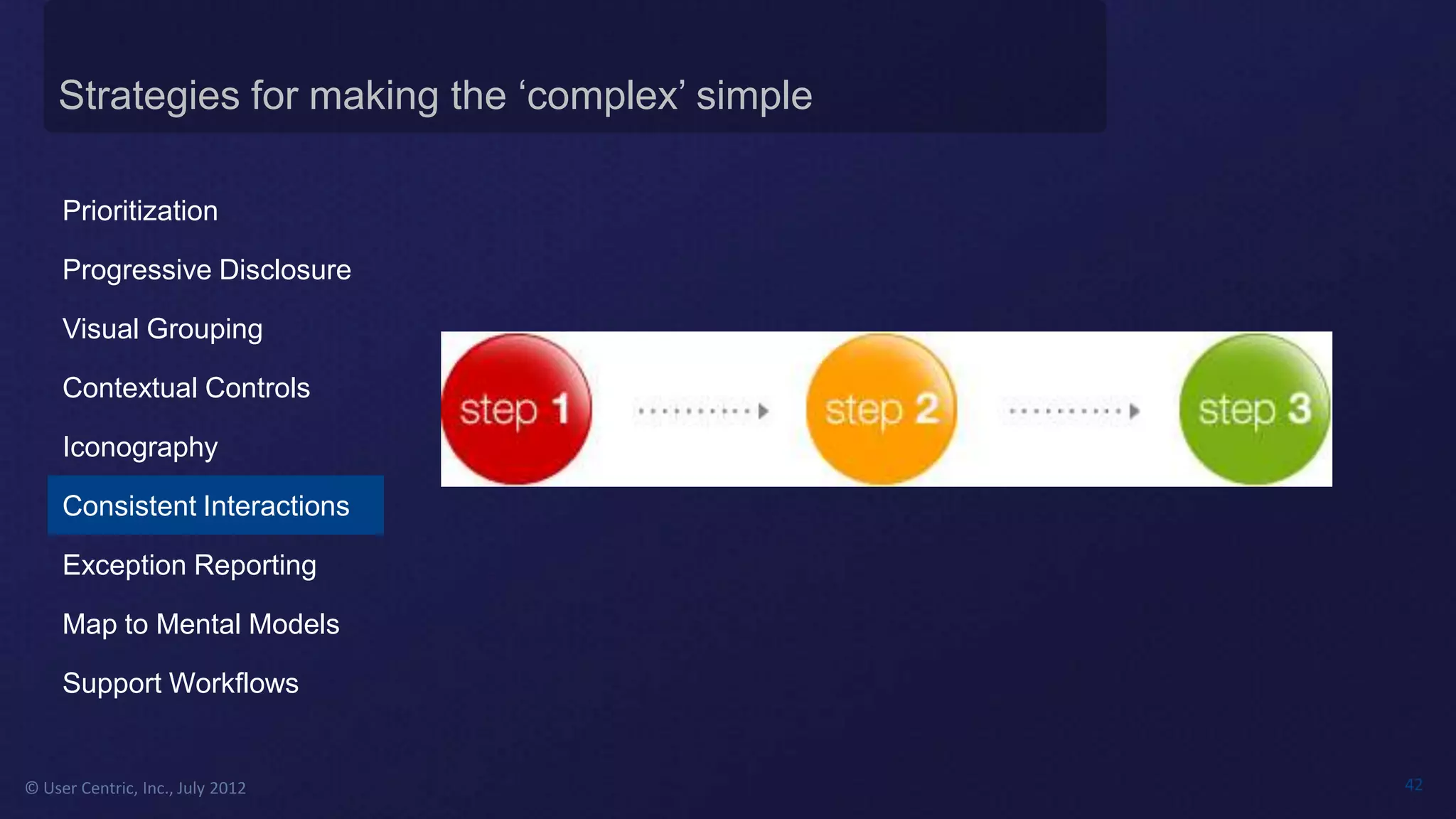 Strategies for making the ‘complex’ simple

Prioritization

Progressive Disclosure

Visual Grouping

Contextual Controls

Iconography

Consistent Interactions

Exception Reporting

Map to Mental Models

Support Workflows

step 1

step 2

step 3

© User Centric, Inc., July 2012

42